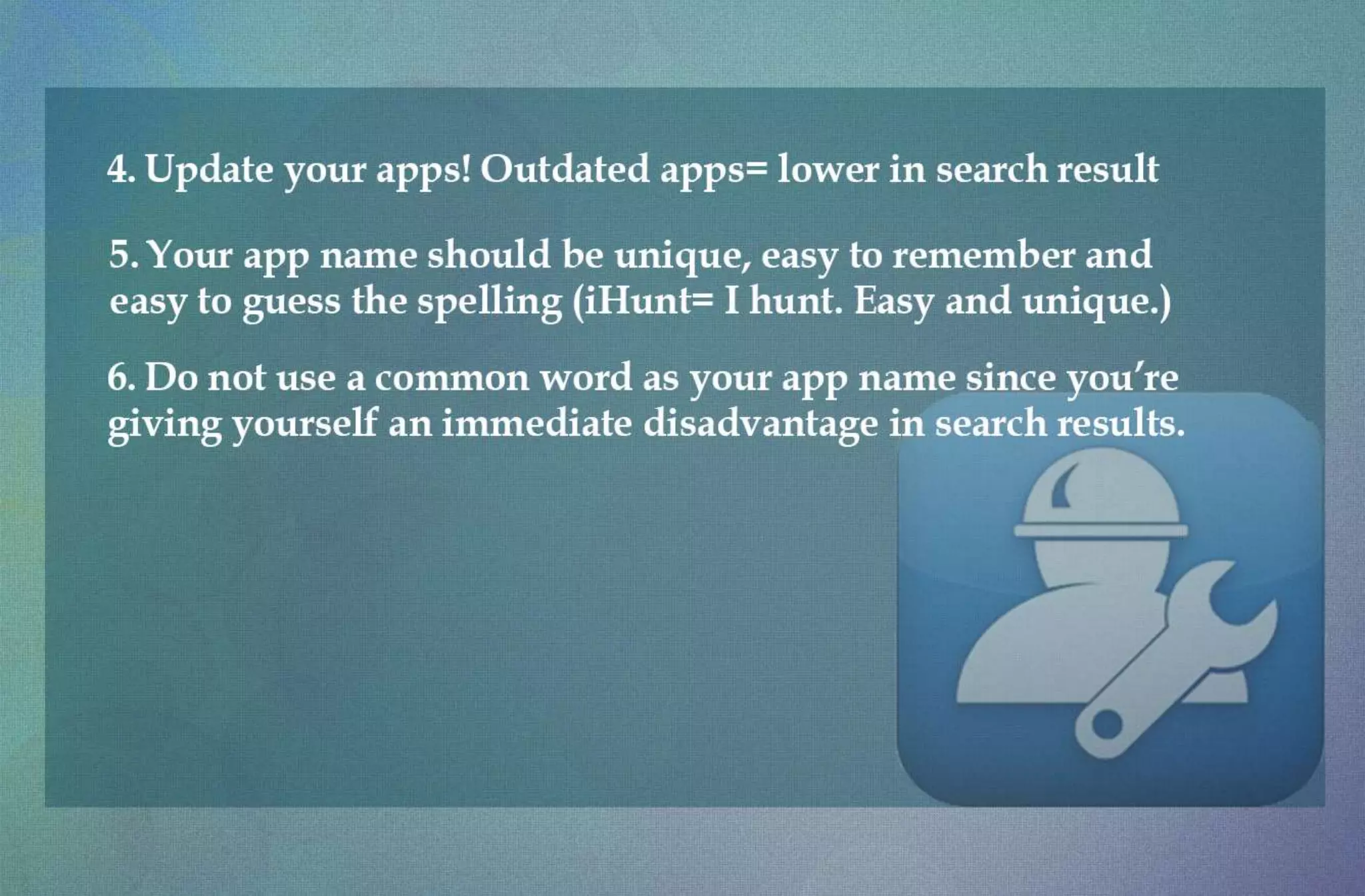 4. Update your apps! Outdated apps= lower in search result

5. Your app name should be unique, easy to remember and easy to guess the spelling (iHunt= I hunt. Easy and unique.)

6. Do not use a common word as your app name since you're giving yourself an immediate disadvantage in search results.